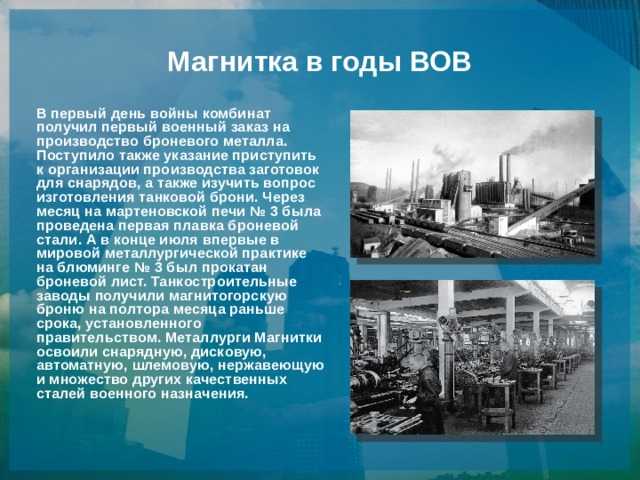 Магнитка в годы ВОВ

В первый день войны комбинат получил первый военный заказ на производство броневого металла. Поступило также указание приступить к организации производства заготовок для снарядов, а также изучить вопрос изготовления танковой брони. Через месяц на мартеновской печи № 3 была проведена первая плавка броневой стали. А в конце июля впервые в мировой металлургической практике на блюминге № 3 был прокатан броневой лист. Танкостроительные заводы получили магнитогорскую броню на полтора месяца раньше срока, установленного правительством. Металлурги Магнитки освоили снарядную, дисковую, автоматную, шлемовую, нержавеющую и множество других качественных сталей военного назначения.